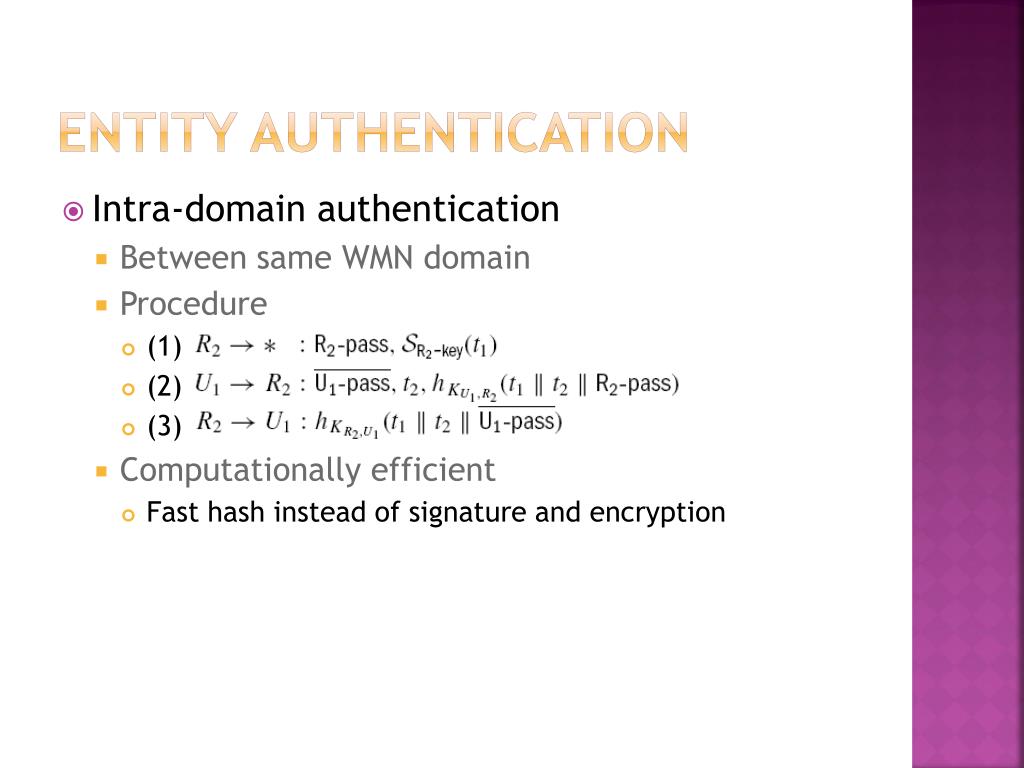 ENTITY AUTHENTICATION

Intra-domain authentication

Between same WMN domain

Procedure

(1) $R_2 \rightarrow * \; : \text{R}_2\text{-pass}, \mathcal{S}_{\text{R}_2\text{-key}}(t_1)$

(2) $U_1 \rightarrow R_2 : \overline{\text{U}_1\text{-pass}}, t_2, h_{K_{U_1,R_2}}(t_1 \parallel t_2 \parallel \text{R}_2\text{-pass})$

(3) $R_2 \rightarrow U_1 : h_{K_{R_2,U_1}}(t_1 \parallel t_2 \parallel \overline{\text{U}_1\text{-pass}})$

Computationally efficient

Fast hash instead of signature and encryption